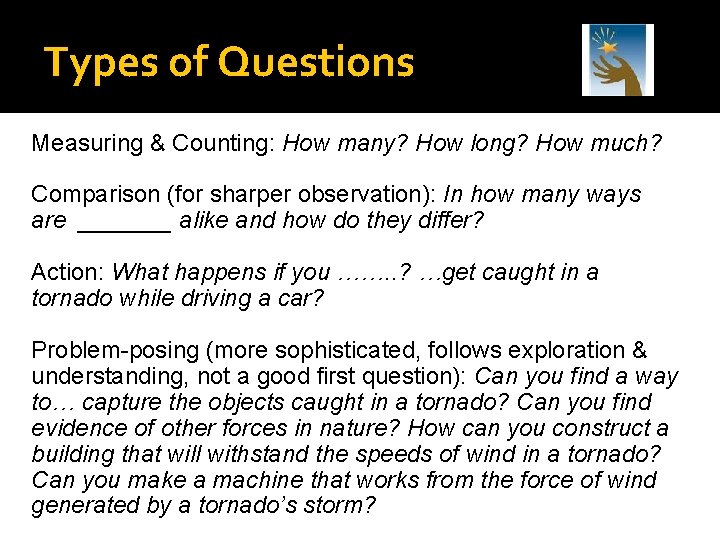 Types of Questions

Measuring & Counting: How many? How long? How much?

Comparison (for sharper observation): In how many ways are _______ alike and how do they differ?

Action: What happens if you ……..? …get caught in a tornado while driving a car?

Problem-posing (more sophisticated, follows exploration & understanding, not a good first question): Can you find a way to… capture the objects caught in a tornado? Can you find evidence of other forces in nature? How can you construct a building that will withstand the speeds of wind in a tornado? Can you make a machine that works from the force of wind generated by a tornado's storm?